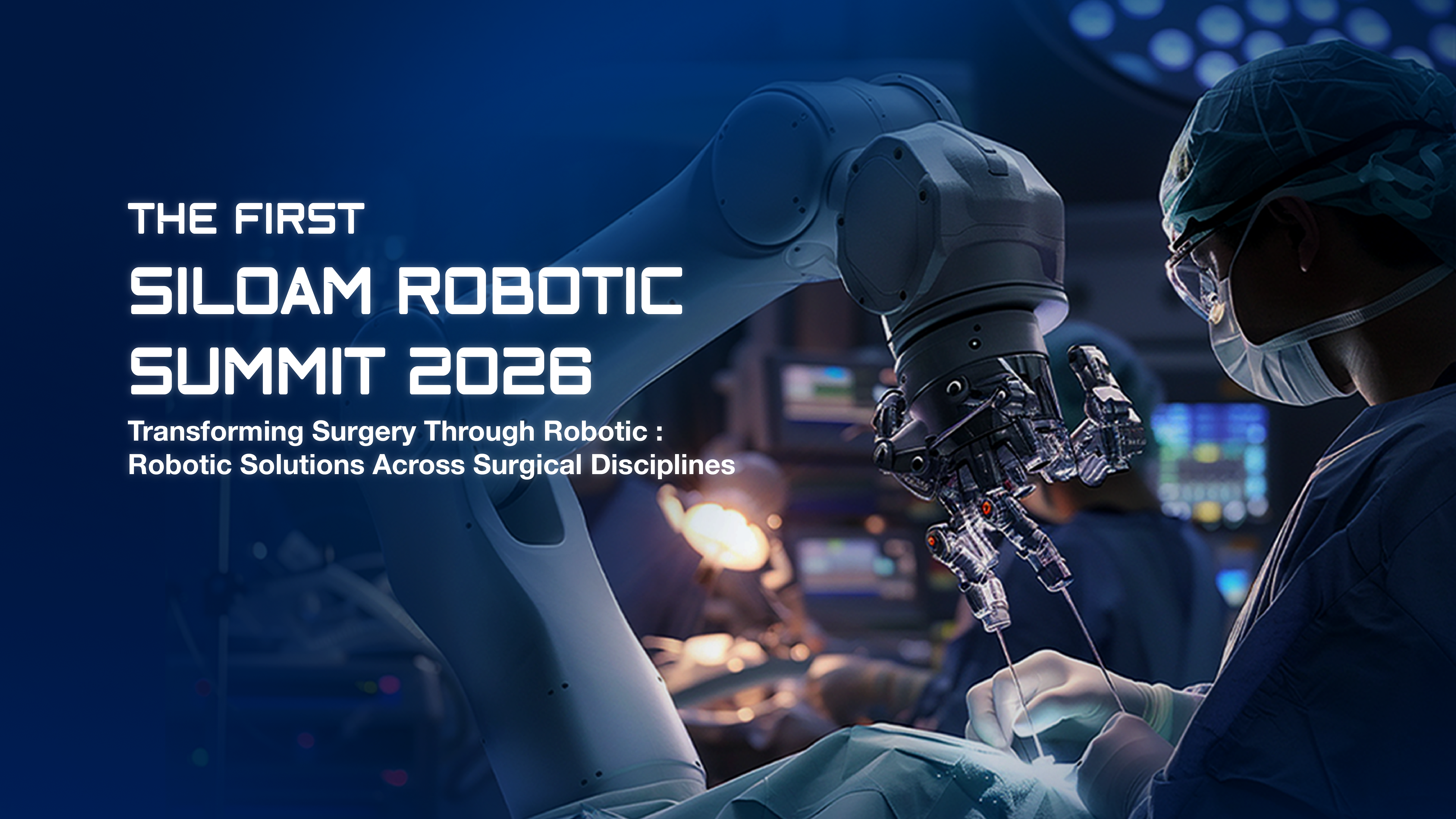 THE FIRST
SILOAM ROBOTIC SUMMIT 2026

Transforming Surgery Through Robotic : Robotic Solutions Across Surgical Disciplines